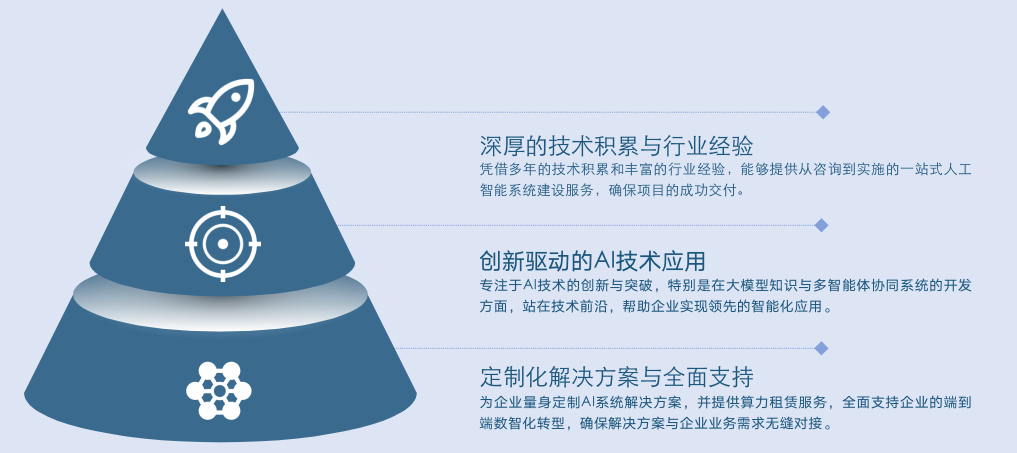 深厚的技术积累与行业经验

凭借多年的技术积累和丰富的行业经验，能够提供从咨询到实施的一站式人工智能系统建设服务，确保项目的成功交付。

创新驱动的AI技术应用

专注于AI技术的创新与突破，特别是在大模型知识与多智能体协同系统的开发方面，站在技术前沿，帮助企业实现领先的智能化应用。

定制化解决方案与全面支持

为企业量身定制AI系统解决方案，并提供算力租赁服务，全面支持企业的端到端数智化转型，确保解决方案与企业业务需求无缝对接。